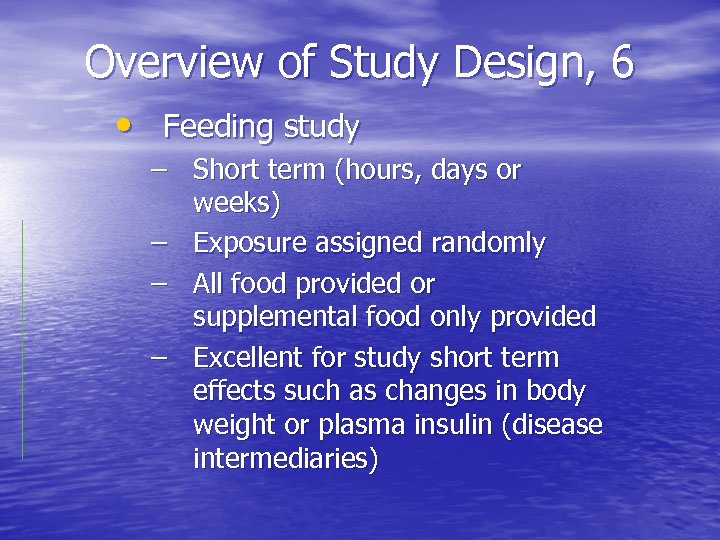 Overview of Study Design, 6

• Feeding study
– Short term (hours, days or weeks)
– Exposure assigned randomly
– All food provided or supplemental food only provided
– Excellent for study short term effects such as changes in body weight or plasma insulin (disease intermediaries)